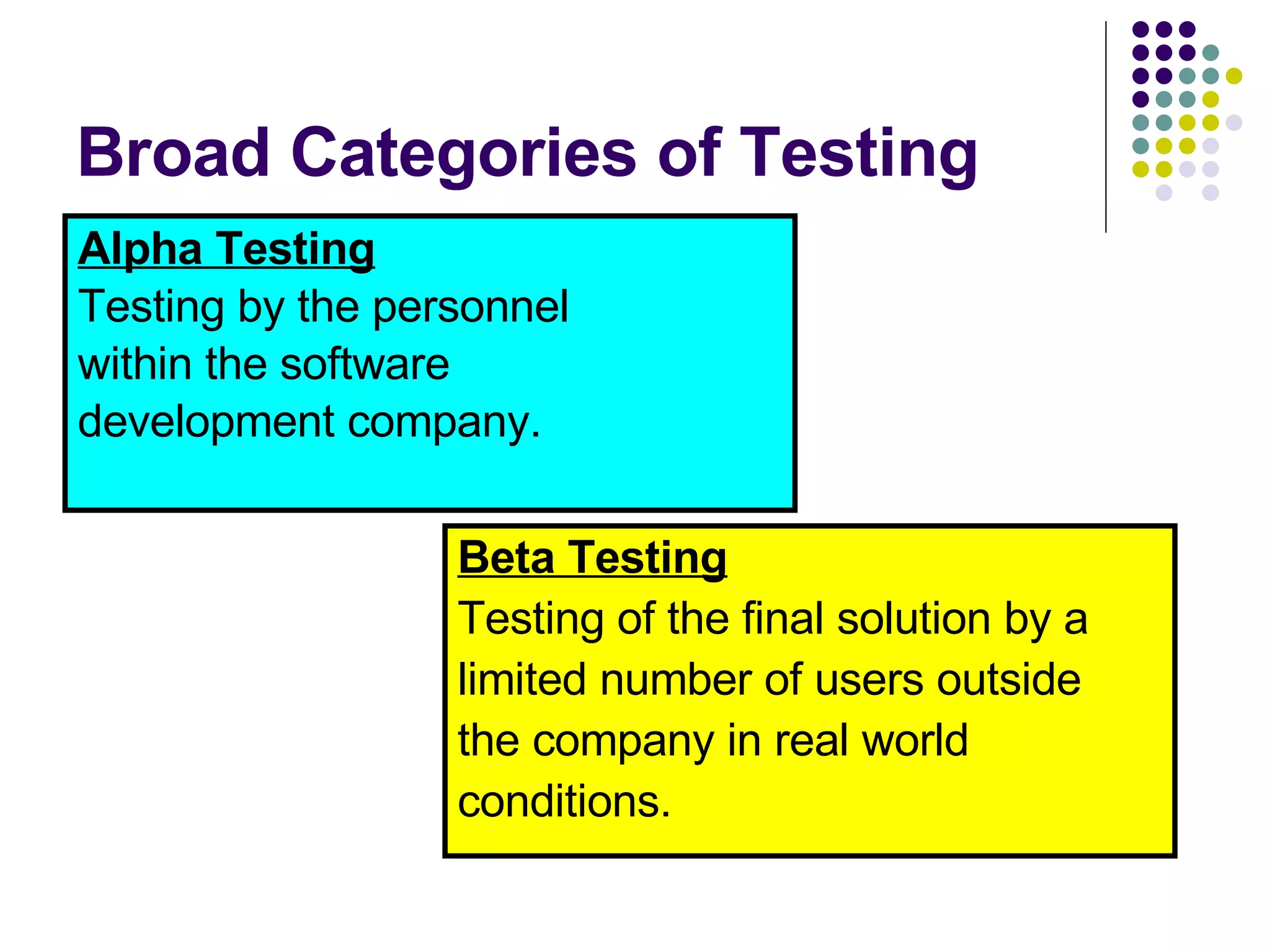 Broad Categories of Testing

Alpha Testing
Testing by the personnel within the software development company.

Beta Testing
Testing of the final solution by a limited number of users outside the company in real world conditions.